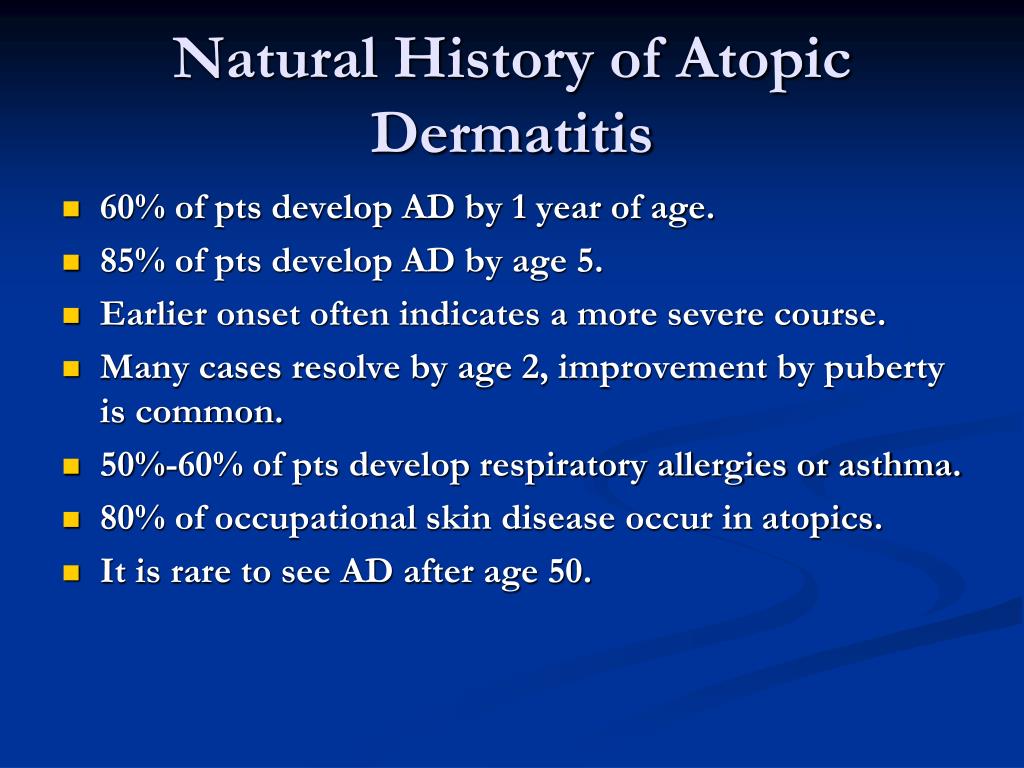 Natural History of Atopic Dermatitis

- 60% of pts develop AD by 1 year of age.
- 85% of pts develop AD by age 5.
- Earlier onset often indicates a more severe course.
- Many cases resolve by age 2, improvement by puberty is common.
- 50%-60% of pts develop respiratory allergies or asthma.
- 80% of occupational skin disease occur in atopics.
- It is rare to see AD after age 50.